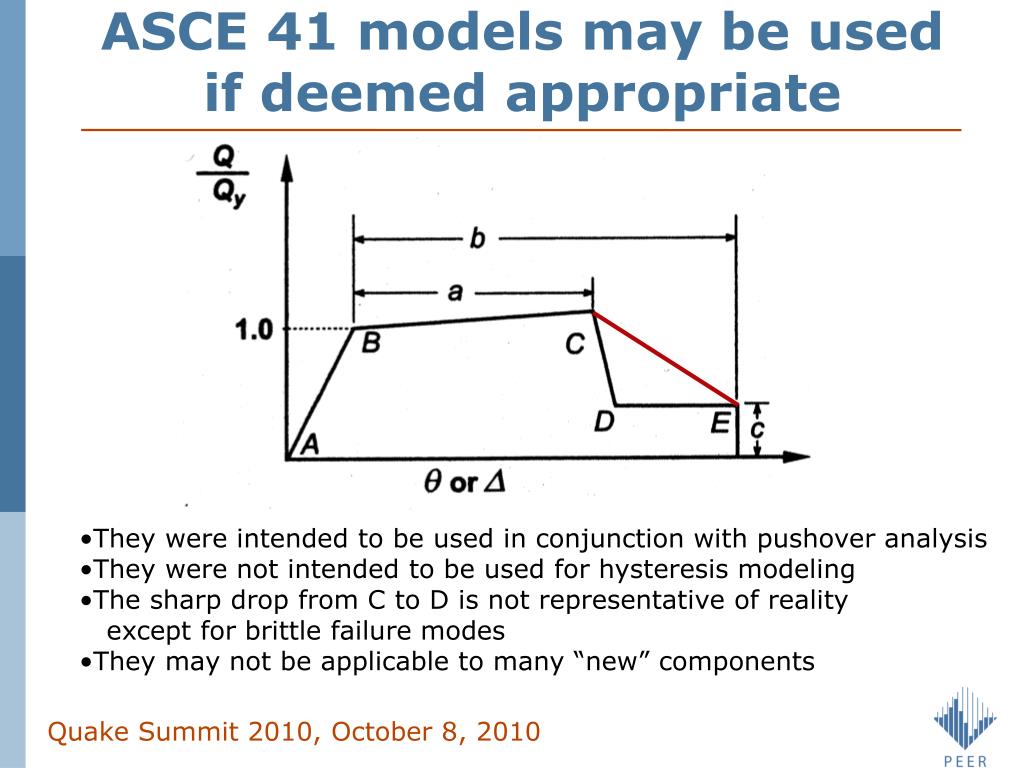 ASCE 41 models may be used if deemed appropriate

$\frac{Q}{Q_y}$

b

a

1.0

B

C

D

E

c

A

$\theta$ or $\Delta$

•They were intended to be used in conjunction with pushover analysis
•They were not intended to be used for hysteresis modeling
•The sharp drop from C to D is not representative of reality except for brittle failure modes
•They may not be applicable to many “new” components

Quake Summit 2010, October 8, 2010

PEER